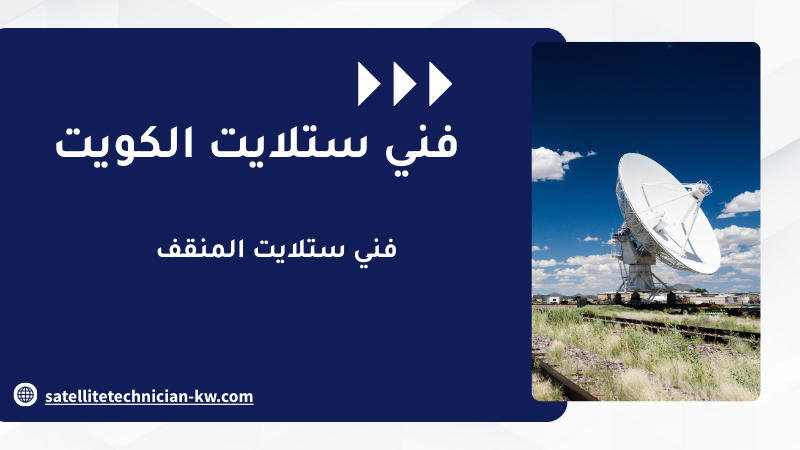 فني ستلايت الكويت

فني ستلايت المنقف

satellitetechnician-kw.com